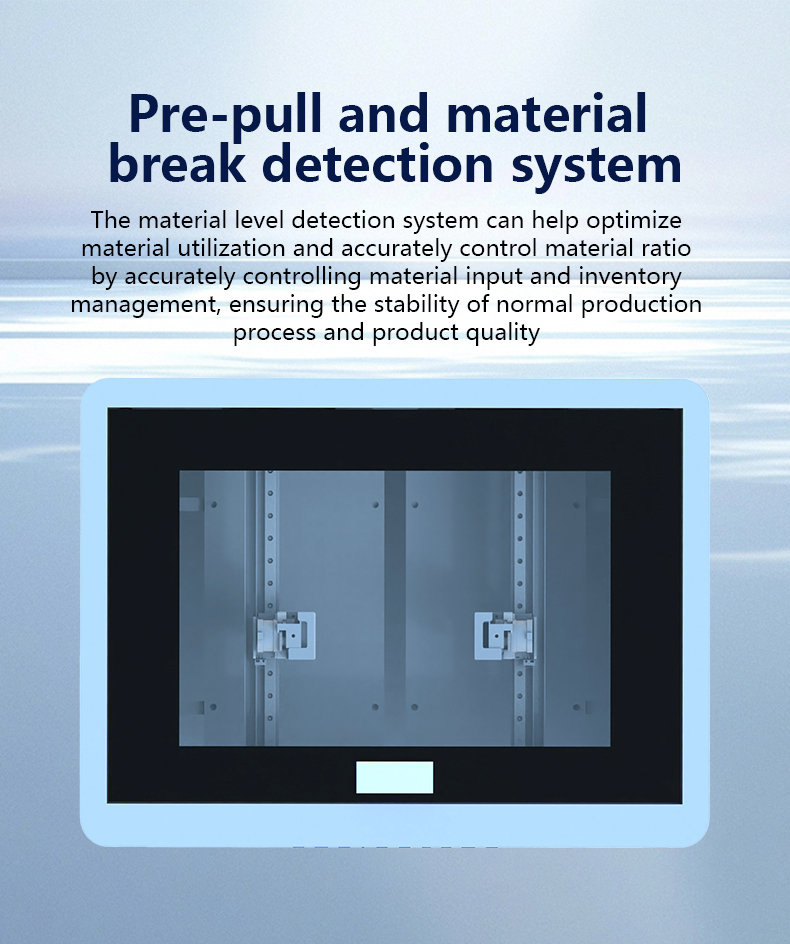 Pre-pull and material break detection system

The material level detection system can help optimize material utilization and accurately control material ratio by accurately controlling material input and inventory management, ensuring the stability of normal production process and product quality